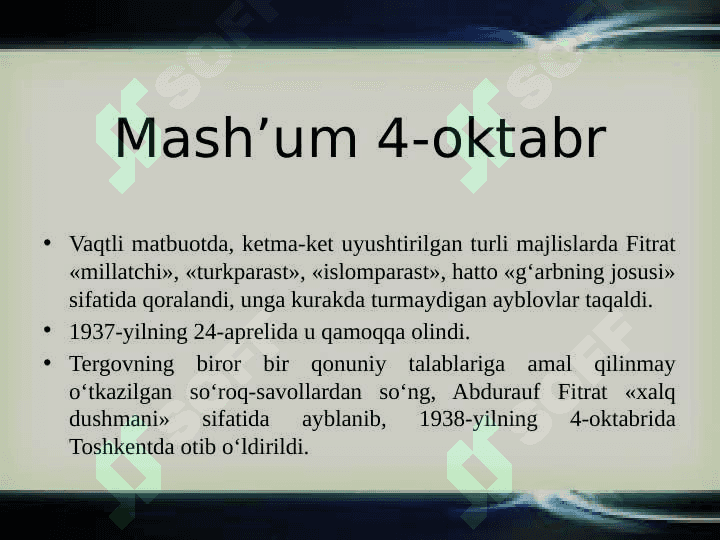 Mash’um 4-oktabr

• Vaqtli matbuotda, ketma-ket uyushtirilgan turli majlislarda Fitrat «millatchi», «turkparast», «islomparast», hatto «g‘arbning josusi» sifatida qoralandi, unga kurakda turmaydigan ayblovlar taqaldi.
• 1937-yilning 24-aprelida u qamoqqa olindi.
• Tergovning biror bir qonuniy talablariga amal qilinmay o‘tkazilgan so‘roq-savollardan so‘ng, Abdurauf Fitrat «xalq dushmani» sifatida ayblanib, 1938-yilning 4-oktabrida Toshkentda otib o‘ldirildi.